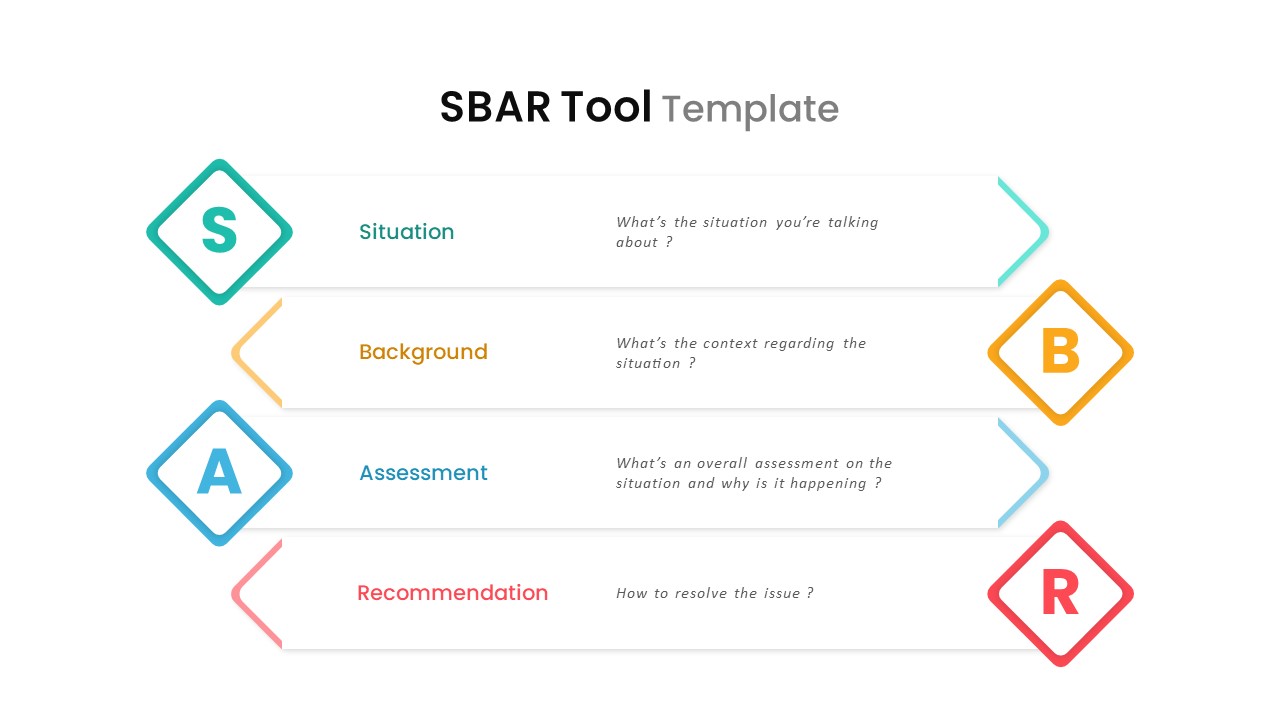 SBAR Tool Template

S

Situation

What's the situation you're talking about ?

Background

What's the context regarding the situation ?

B

A

Assessment

What's an overall assessment on the situation and why is it happening ?

Recommendation

How to resolve the issue ?

R